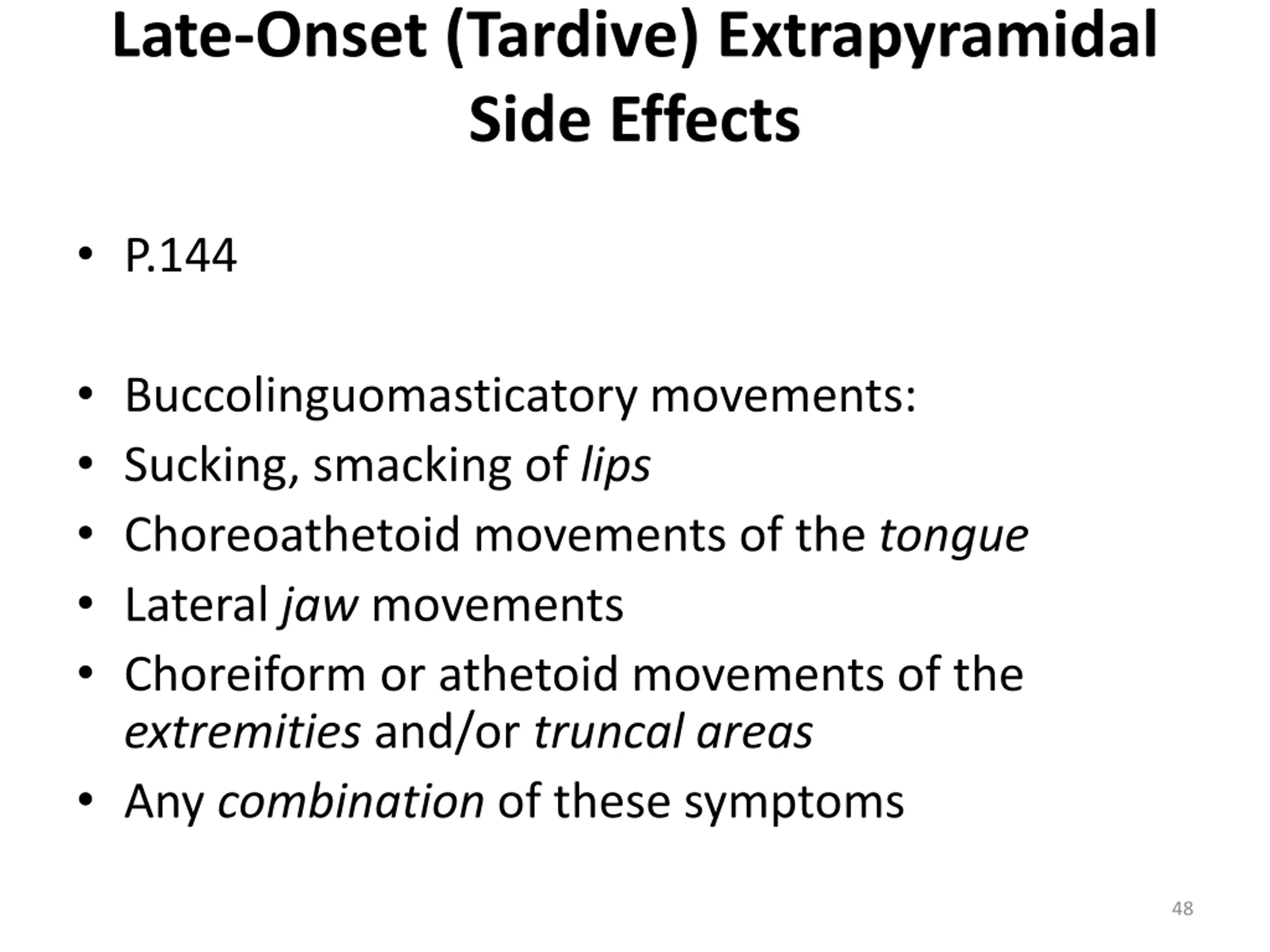 Late-Onset (Tardive) Extrapyramidal Side Effects

• P.144

• Buccolinguomasticatory movements:
• Sucking, smacking of lips
• Choreoathetoid movements of the tongue
• Lateral jaw movements
• Choreiform or athetoid movements of the extremities and/or truncal areas
• Any combination of these symptoms

48